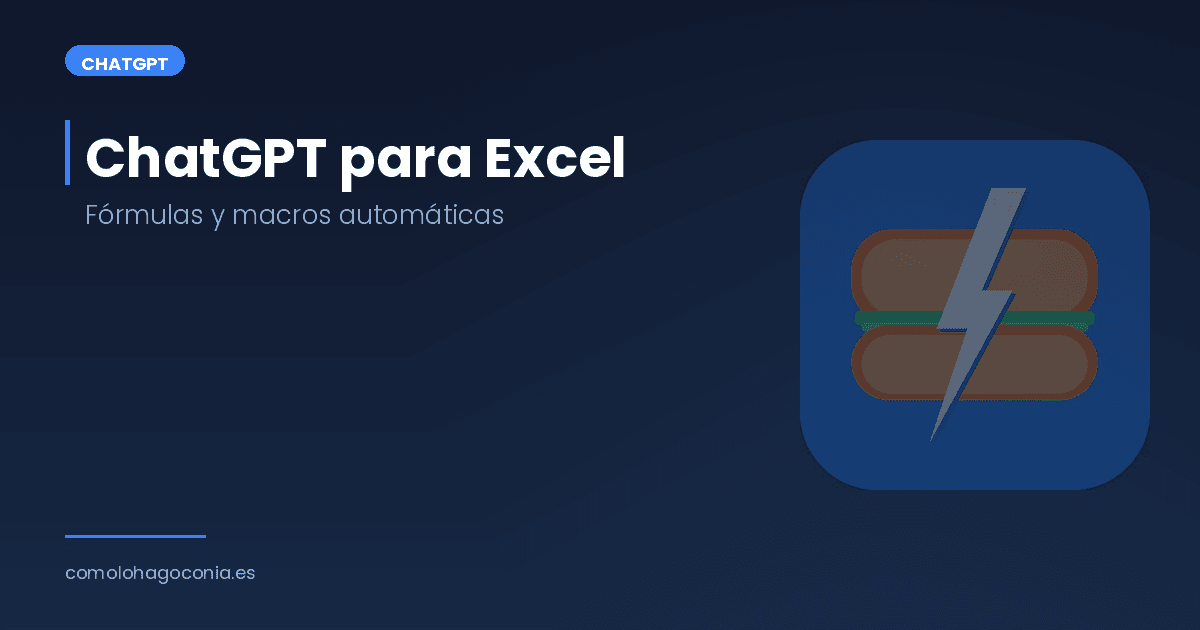 CHATGPT

ChatGPT para Excel

Fórmulas y macros automáticas

comolohagoconia.es